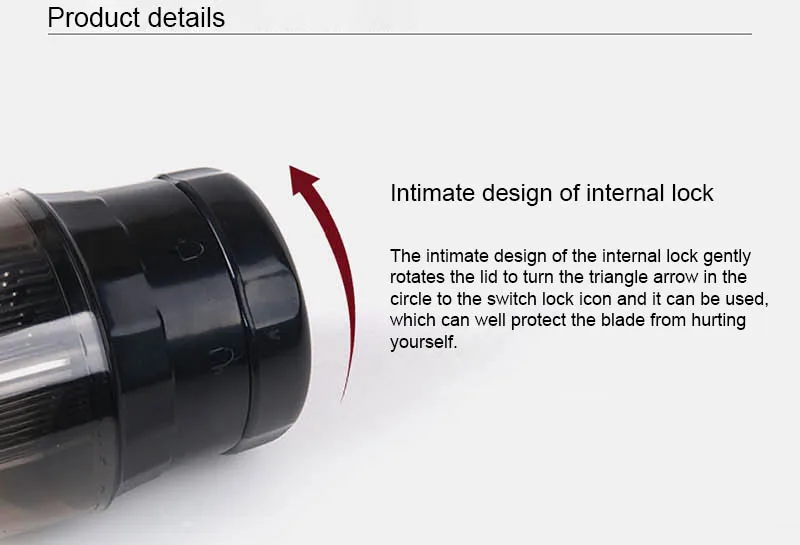 Product details

Intimate design of internal lock

The intimate design of the internal lock gently rotates the lid to turn the triangle arrow in the circle to the switch lock icon and it can be used, which can well protect the blade from hurting yourself.